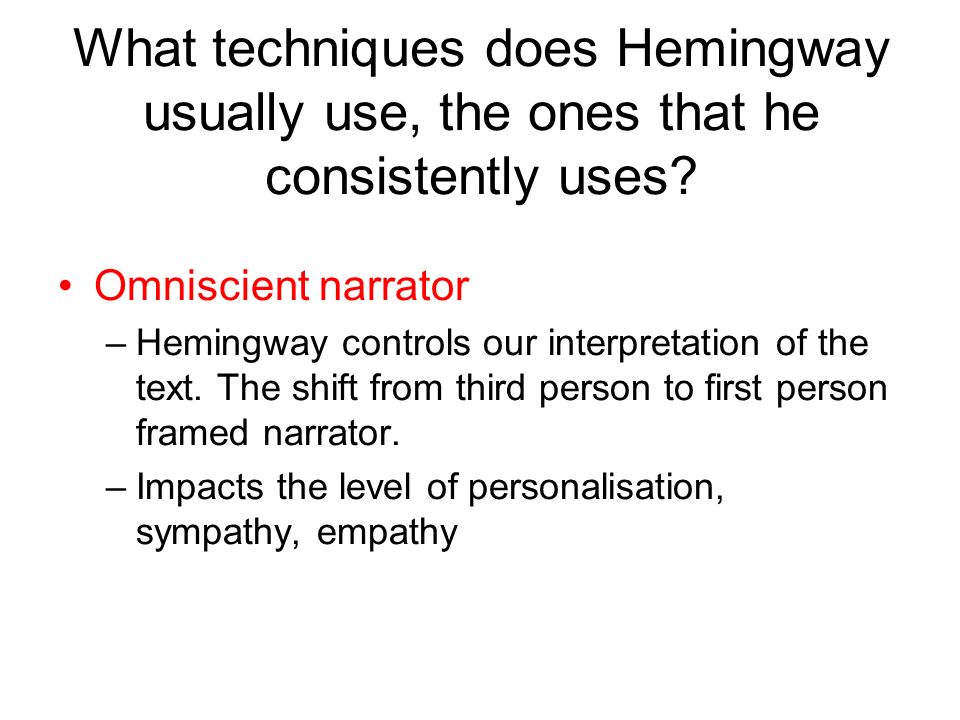 What techniques does Hemingway usually use, the ones that he consistently uses?

• Omniscient narrator
– Hemingway controls our interpretation of the text. The shift from third person to first person framed narrator.
– Impacts the level of personalisation, sympathy, empathy